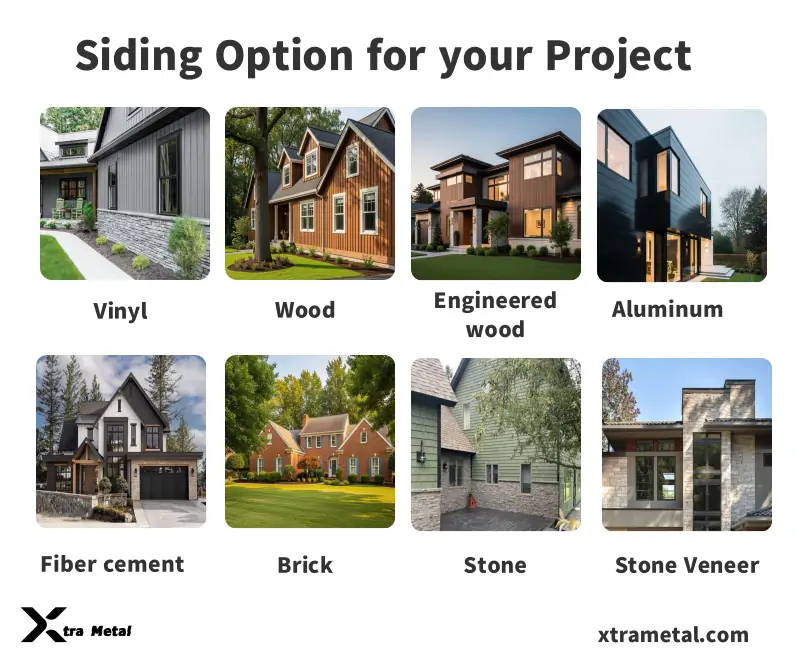 Siding Option for your Project

Vinyl

Wood

Engineered wood

Aluminum

Fiber cement

Brick

Stone

Stone Veneer

Xtra Metal

xtrametal.com